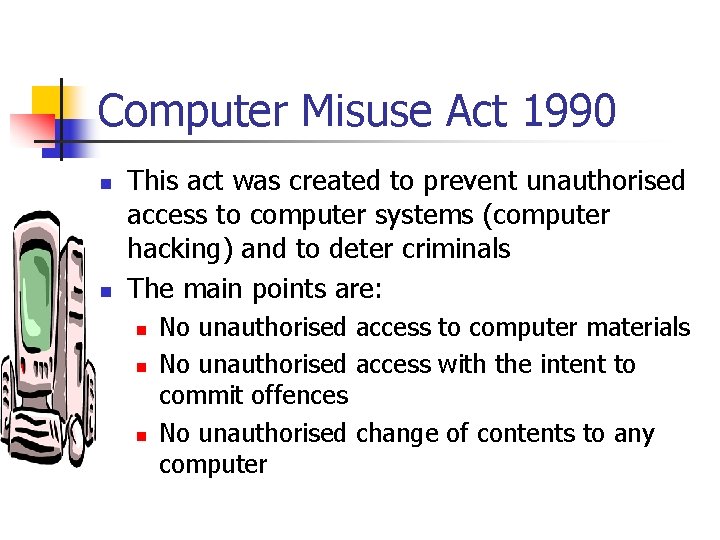 Computer Misuse Act 1990

- This act was created to prevent unauthorised access to computer systems (computer hacking) and to deter criminals
- The main points are:
  - No unauthorised access to computer materials
  - No unauthorised access with the intent to commit offences
  - No unauthorised change of contents to any computer